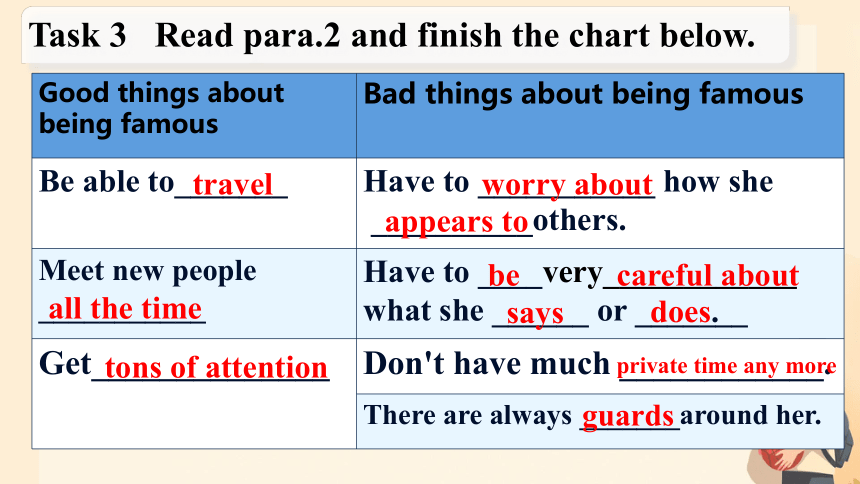 Task 3 Read para.2 and finish the chart below.

| Good things about being famous | Bad things about being famous |
|---|---|
| Be able to travel | Have to worry about how she appears to others. |
| Meet new people all the time | Have to be very careful about what she says or does. |
| Get tons of attention | Don't have much private time any more. |
| | There are always guards around her. |